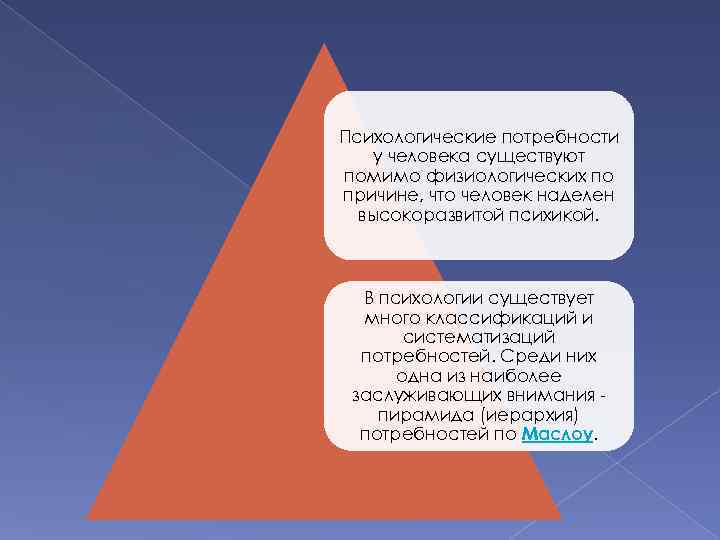 Психологические потребности у человека существуют помимо физиологических по причине, что человек наделен высокоразвитой психикой.

В психологии существует много классификаций и систематизаций потребностей. Среди них одна из наиболее заслуживающих внимания - пирамида (иерархия) потребностей по Маслоу.